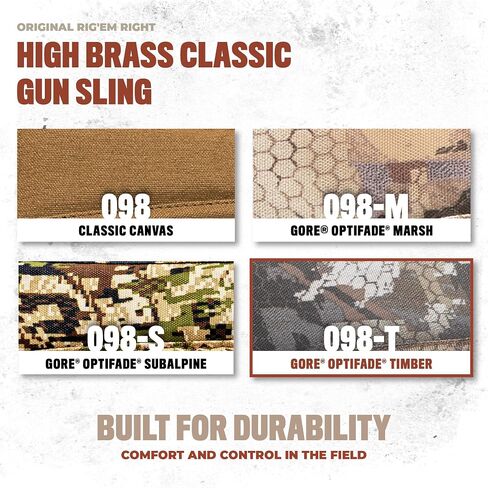 ORIGINAL RIG'EM RIGHT

HIGH BRASS CLASSIC GUN SLING

098
CLASSIC CANVAS

098-M
GORE® OPTIFADE® MARSH

098-S
GORE® OPTIFADE® SUBALPINE

098-T
GORE® OPTIFADE® TIMBER

BUILT FOR DURABILITY

COMFORT AND CONTROL IN THE FIELD